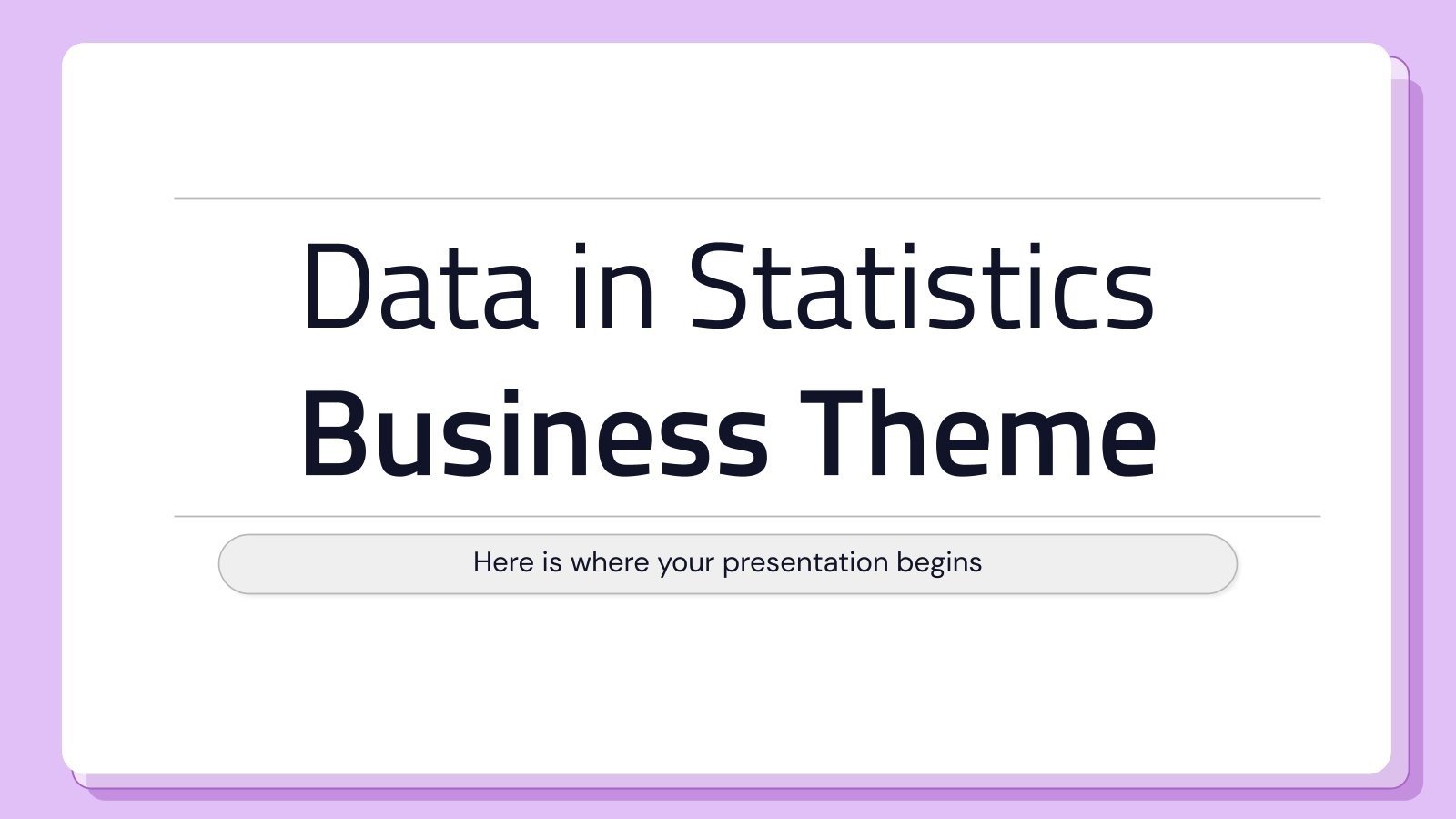 Data in Statistics
Business Theme

Here is where your presentation begins